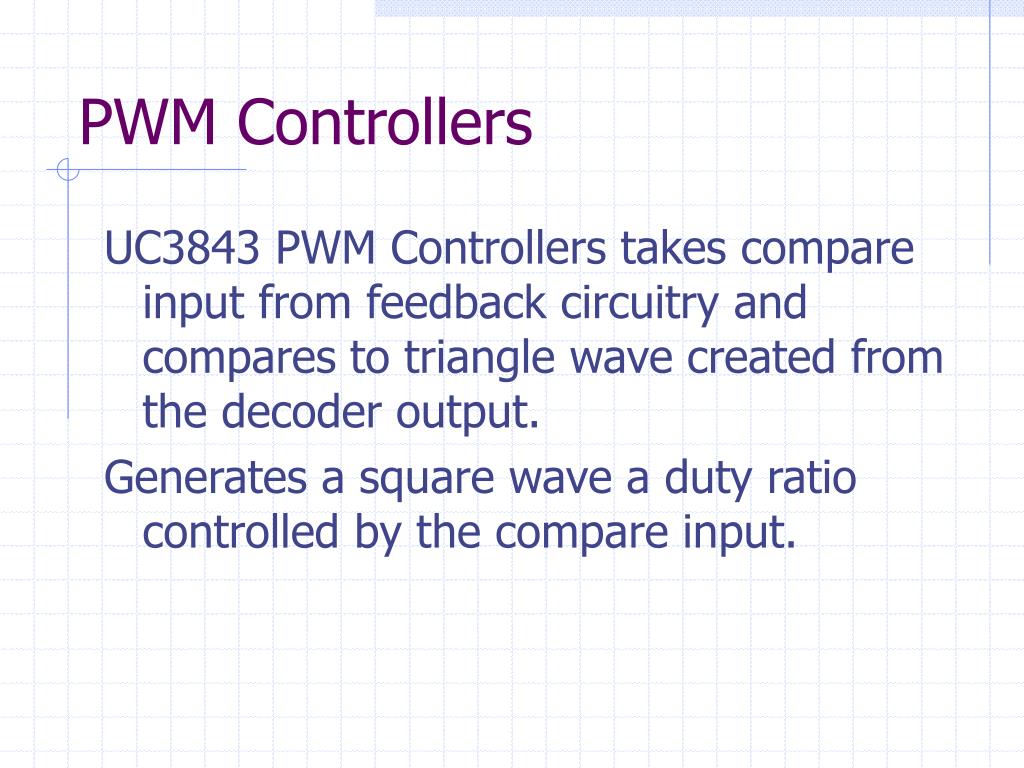 PWM Controllers

UC3843 PWM Controllers takes compare input from feedback circuitry and compares to triangle wave created from the decoder output.

Generates a square wave a duty ratio controlled by the compare input.